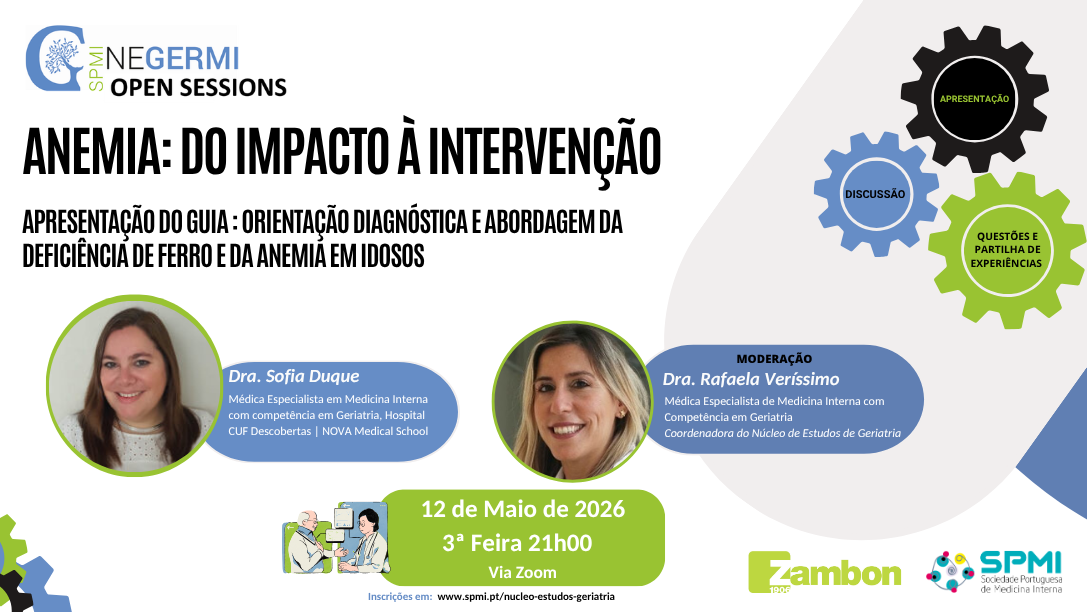 SPMI NEGERMI
OPEN SESSIONS

ANEMIA: DO IMPACTO À INTERVENÇÃO

APRESENTAÇÃO DO GUIA : ORIENTAÇÃO DIAGNÓSTICA E ABORDAGEM DA DEFICIÊNCIA DE FERRO E DA ANEMIA EM IDOSOS

APRESENTAÇÃO

DISCUSSÃO

QUESTÕES E PARTILHA DE EXPERIÊNCIAS

Dra. Sofia Duque
Médica Especialista em Medicina Interna com competência em Geriatria, Hospital CUF Descobertas | NOVA Medical School

MODERAÇÃO
Dra. Rafaela Veríssimo
Médica Especialista de Medicina Interna com Competência em Geriatria
Coordenadora do Núcleo de Estudos de Geriatria

12 de Maio de 2026
3ª Feira 21h00
Via Zoom

Inscrições em: www.spmi.pt/nucleo-estudos-geriatria

Zambon 1906

SPMI Sociedade Portuguesa de Medicina Interna